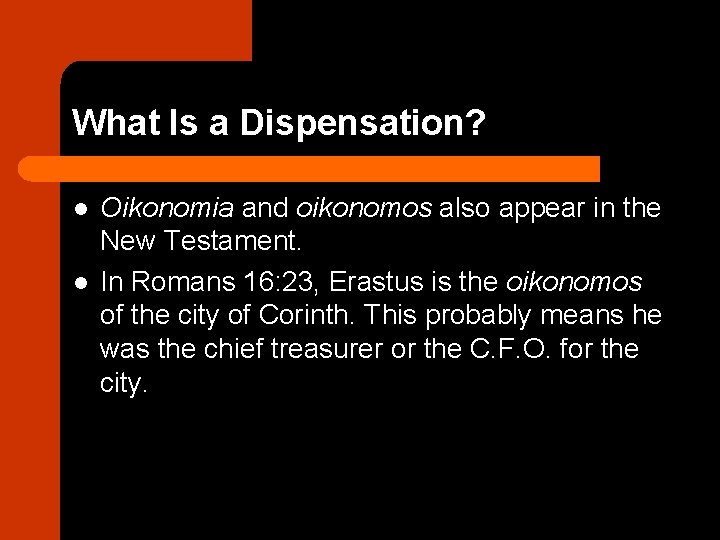 What Is a Dispensation?

- Oikonomia and oikonomos also appear in the New Testament.
- In Romans 16:23, Erastus is the oikonomos of the city of Corinth. This probably means he was the chief treasurer or the C.F.O. for the city.